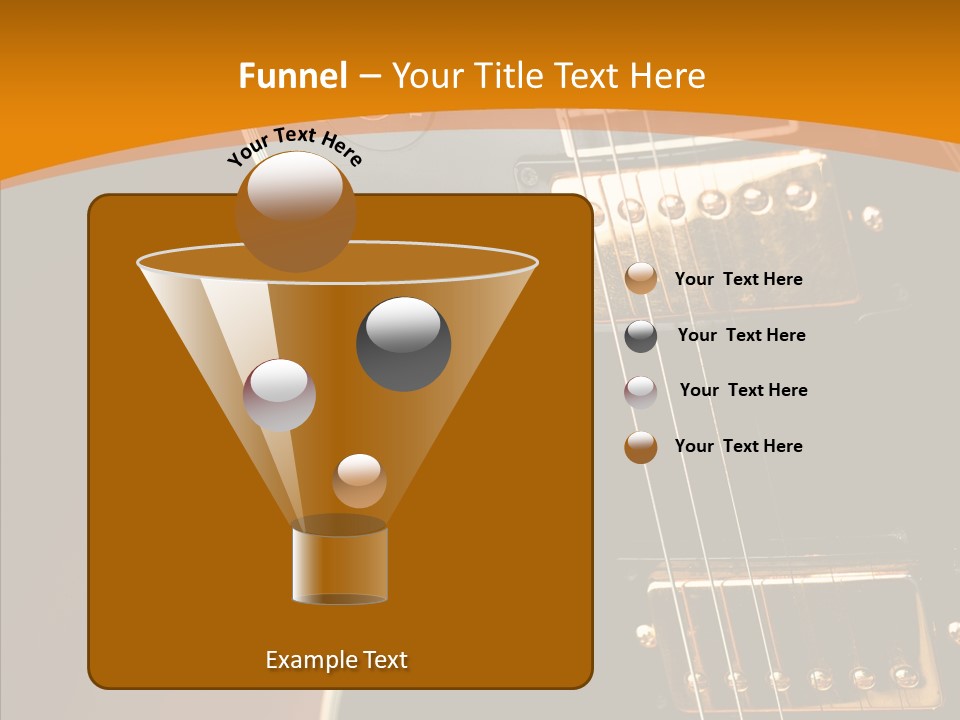 Funnel – Your Title Text Here

Your Text Here

Your Text Here

Your Text Here

Your Text Here

Your Text Here

Example Text